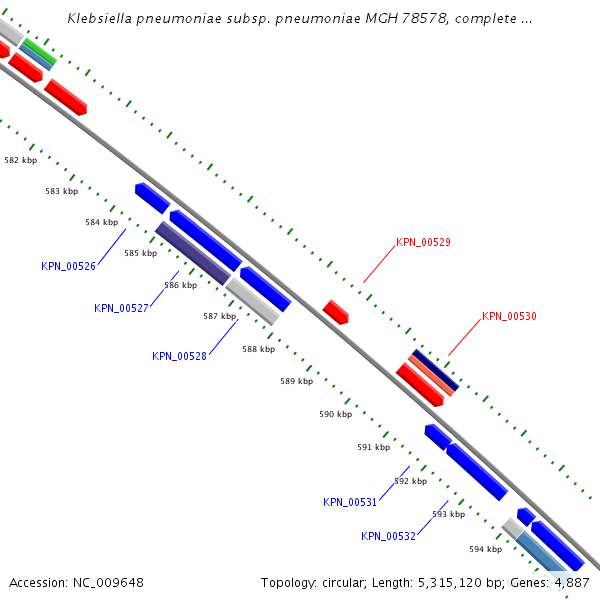 Klebsiella pneumoniae subsp. pneumoniae MGH 78578, complete ...

582 kbp

583 kbp

584 kbp

585 kbp

586 kbp

587 kbp

588 kbp

589 kbp

590 kbp

591 kbp

592 kbp

593 kbp

594 kbp

KPN_00526

KPN_00527

KPN_00528

KPN_00529

KPN_00530

KPN_00531

KPN_00532

Accession: NC_009648

Topology: circular; Length: 5,315,120 bp; Genes: 4,887